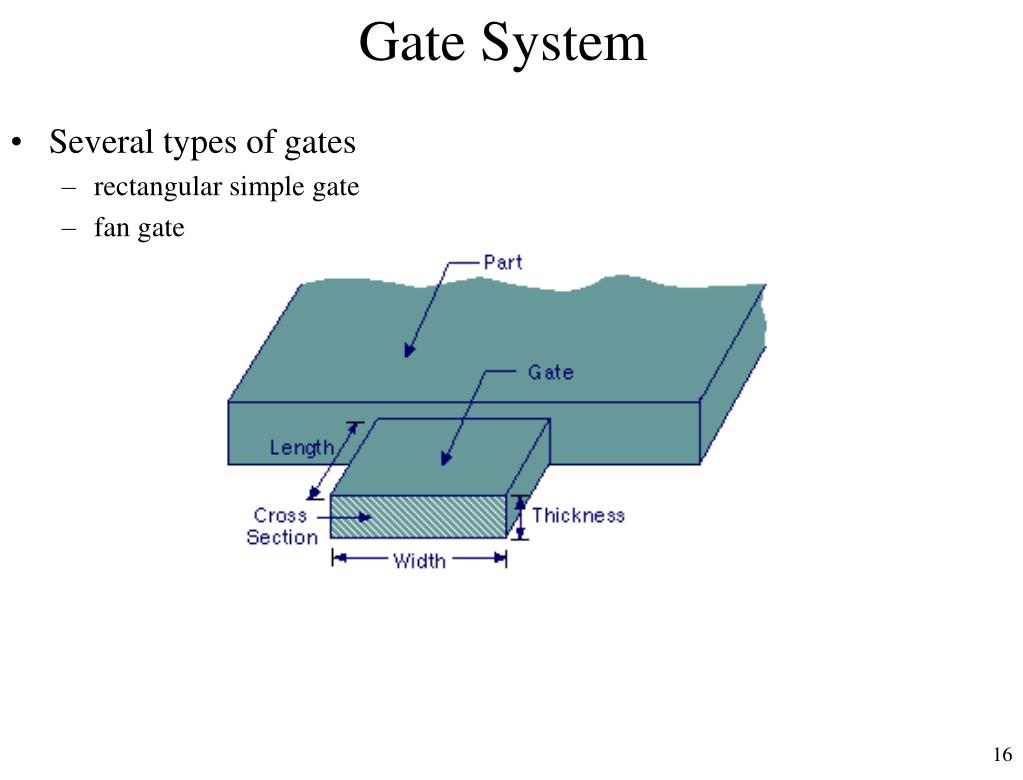 Gate System

• Several types of gates
  – rectangular simple gate
  – fan gate

Part
Gate
Length
Cross Section
Thickness
Width

16